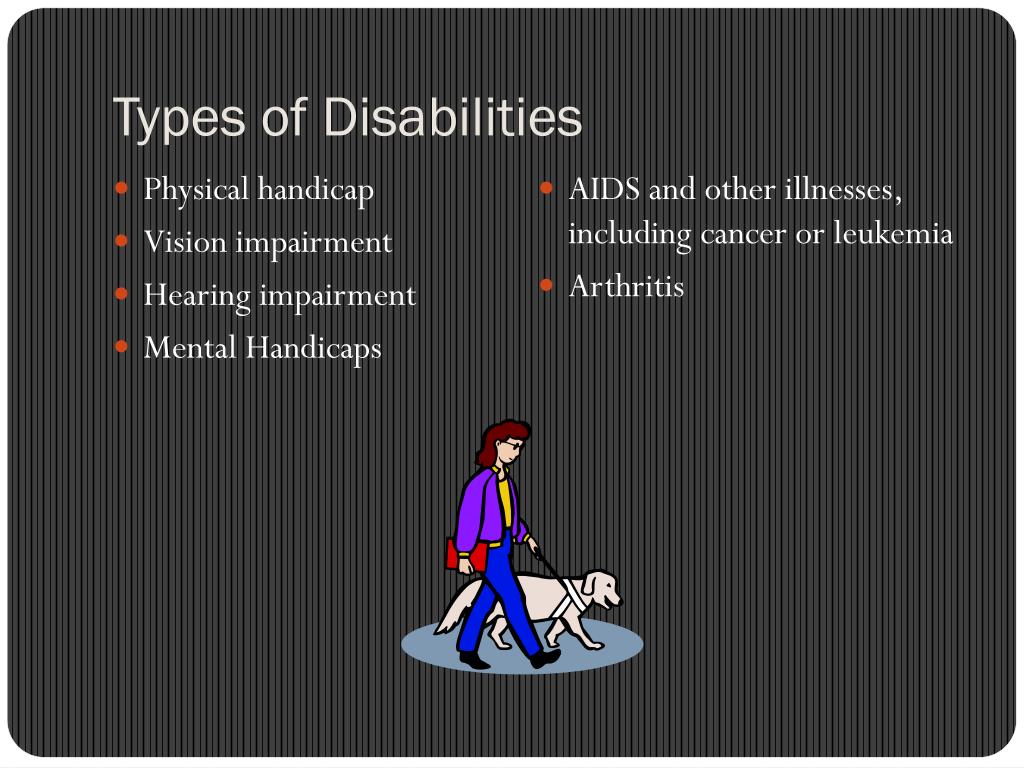 Types of Disabilities

- Physical handicap
- Vision impairment
- Hearing impairment
- Mental Handicaps

- AIDS and other illnesses, including cancer or leukemia
- Arthritis